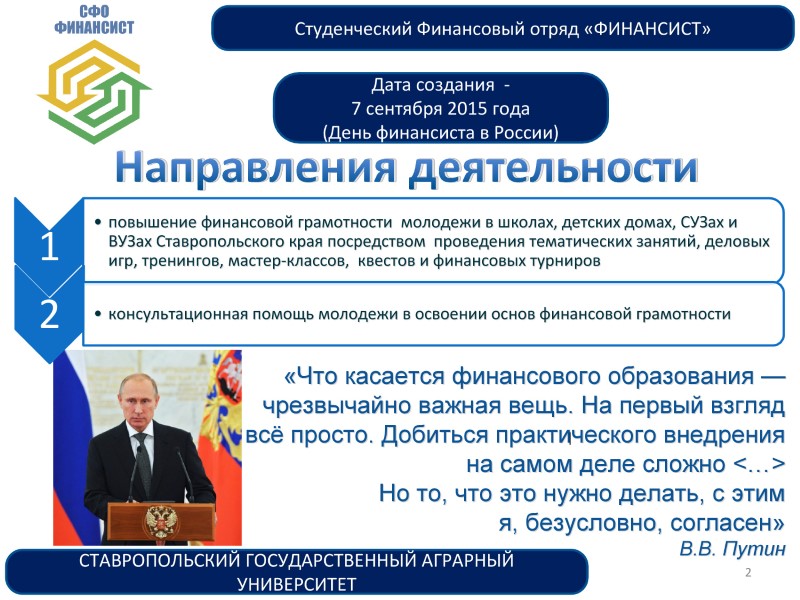 СФО
ФИНАНСИСТ

Студенческий Финансовый отряд «ФИНАНСИСТ»

Дата создания -
7 сентября 2015 года
(День финансиста в России)

Направления деятельности

1

• повышение финансовой грамотности молодежи в школах, детских домах, СУЗах и ВУЗах Ставропольского края посредством проведения тематических занятий, деловых игр, тренингов, мастер-классов, квестов и финансовых турниров

2

• консультационная помощь молодежи в освоении основ финансовой грамотности

«Что касается финансового образования — чрезвычайно важная вещь. На первый взгляд всё просто. Добиться практического внедрения на самом деле сложно <…>
Но то, что это нужно делать, с этим я, безусловно, согласен»
В.В. Путин

СТАВРОПОЛЬСКИЙ ГОСУДАРСТВЕННЫЙ АГРАРНЫЙ УНИВЕРСИТЕТ

2